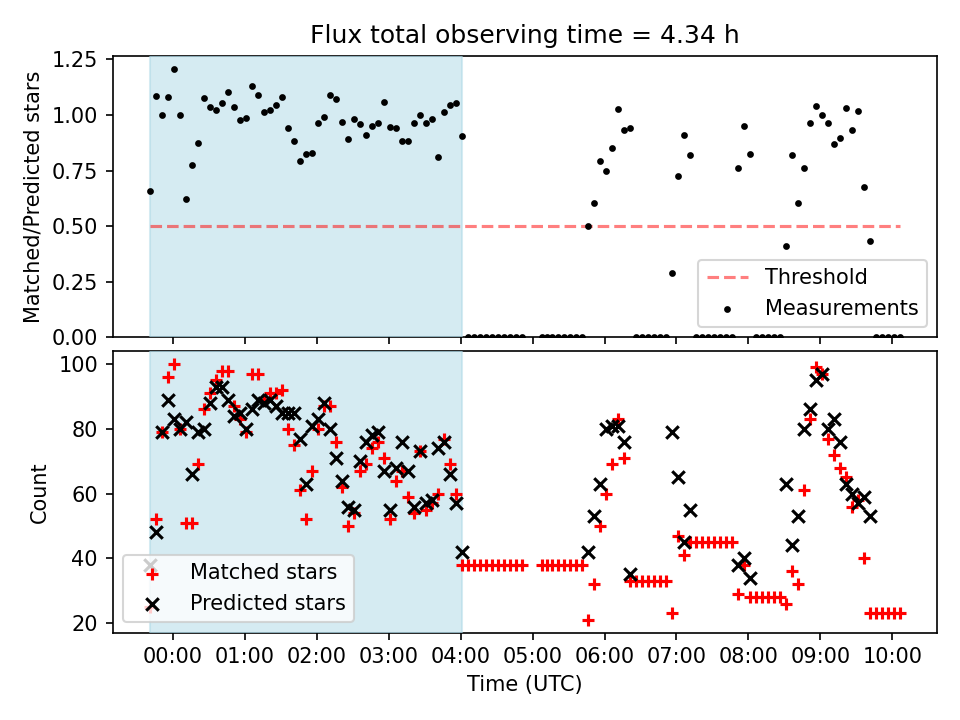 Flux total observing time = 4.34 h

Matched/Predicted stars

1.25
1.00
0.75
0.50
0.25
0.00

Threshold
Measurements

Count

100
80
60
40
20

Matched stars
Predicted stars

00:00 01:00 02:00 03:00 04:00 05:00 06:00 07:00 08:00 09:00 10:00

Time (UTC)